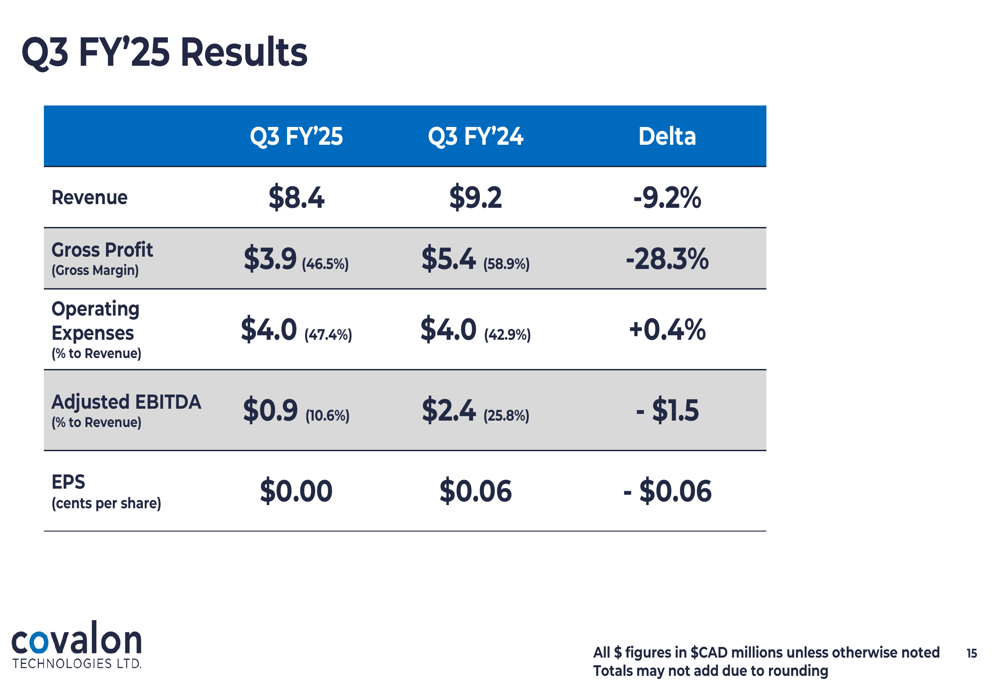 Q3 FY'25 Results

| | Q3 FY'25 | Q3 FY'24 | Delta |
|---|---|---|---|
| Revenue | \$8.4 | \$9.2 | -9.2% |
| Gross Profit (Gross Margin) | \$3.9 (46.5%) | \$5.4 (58.9%) | -28.3% |
| Operating Expenses (% to Revenue) | \$4.0 (47.4%) | \$4.0 (42.9%) | +0.4% |
| Adjusted EBITDA (% to Revenue) | \$0.9 (10.6%) | \$2.4 (25.8%) | - \$1.5 |
| EPS (cents per share) | \$0.00 | \$0.06 | - \$0.06 |

covalon
TECHNOLOGIES LTD.

All \$ figures in \$CAD millions unless otherwise noted
Totals may not add due to rounding

15